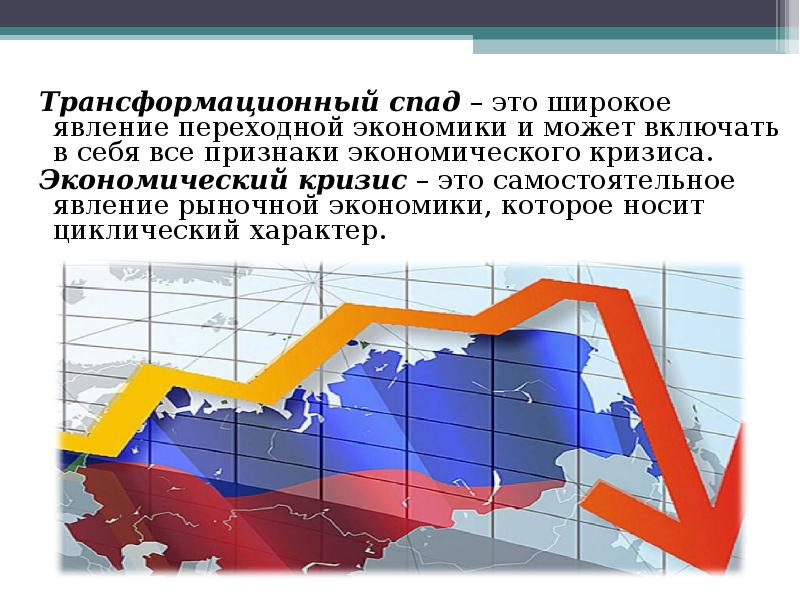 Трансформационный спад – это широкое явление переходной экономики и может включать в себя все признаки экономического кризиса.

Экономический кризис – это самостоятельное явление рыночной экономики, которое носит циклический характер.